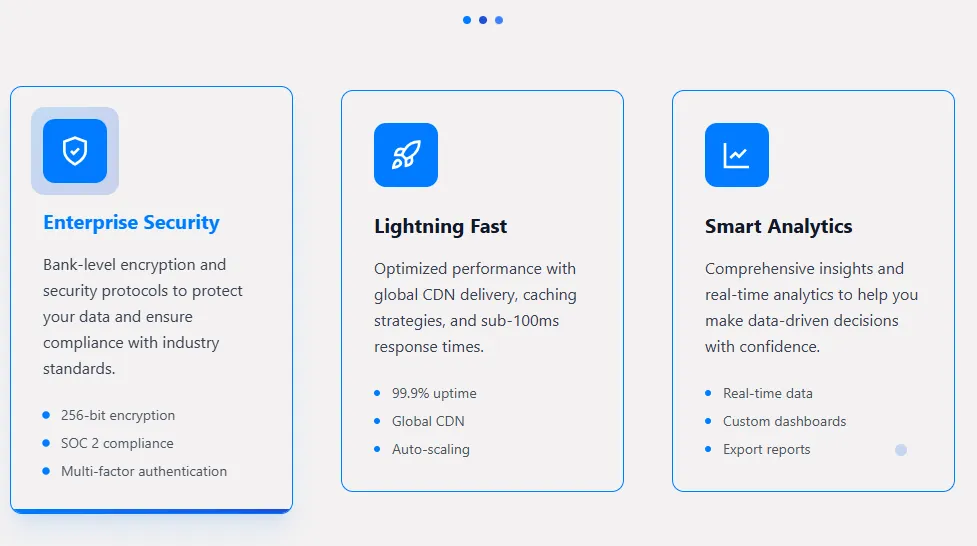 Enterprise Security

Bank-level encryption and security protocols to protect your data and ensure compliance with industry standards.

- 256-bit encryption
- SOC 2 compliance
- Multi-factor authentication

Lightning Fast

Optimized performance with global CDN delivery, caching strategies, and sub-100ms response times.

- 99.9% uptime
- Global CDN
- Auto-scaling

Smart Analytics

Comprehensive insights and real-time analytics to help you make data-driven decisions with confidence.

- Real-time data
- Custom dashboards
- Export reports